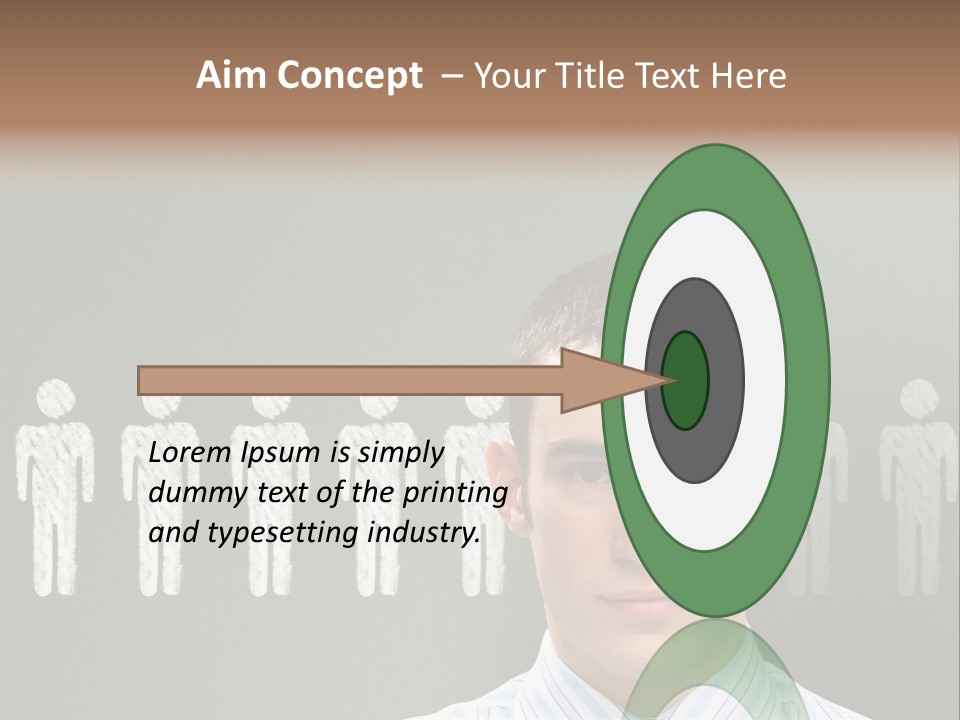 Aim Concept – Your Title Text Here

Lorem Ipsum is simply dummy text of the printing and typesetting industry.